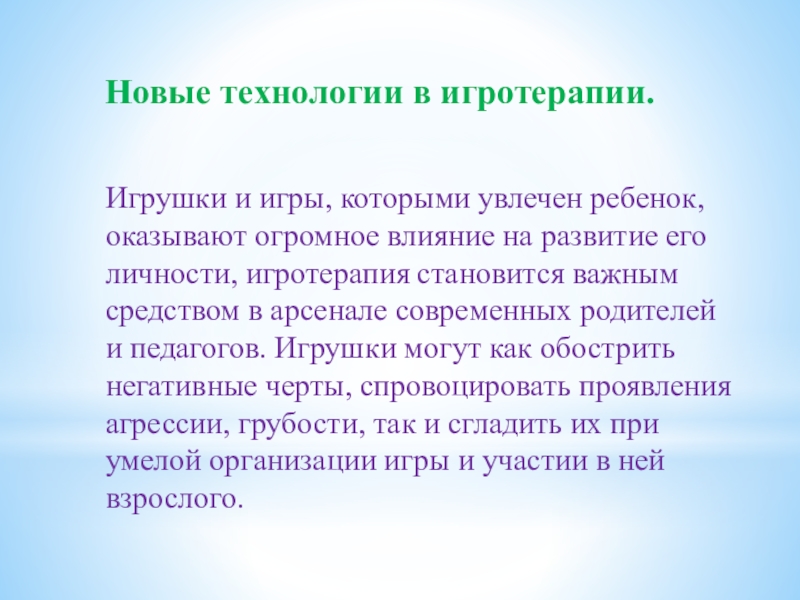 Новые технологии в игротерапии.

Игрушки и игры, которыми увлечен ребенок, оказывают огромное влияние на развитие его личности, игротерапия становится важным средством в арсенале современных родителей и педагогов. Игрушки могут как обострить негативные черты, спровоцировать проявления агрессии, грубости, так и сгладить их при умелой организации игры и участии в ней взрослого.